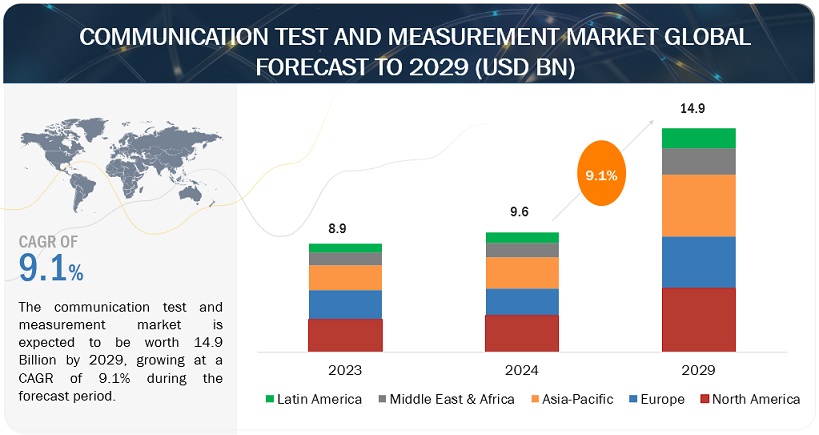 COMMUNICATION TEST AND MEASUREMENT MARKET GLOBAL FORECAST TO 2029 (USD BN)

CAGR OF
9.1%

The communication test and measurement market is expected to be worth 14.9 Billion by 2029, growing at a CAGR of 9.1% during the forecast period.

8.9
9.6
9.1%
14.9

2023
2024
2029

Latin America
Middle East & Africa
Asia-Pacific
Europe
North America